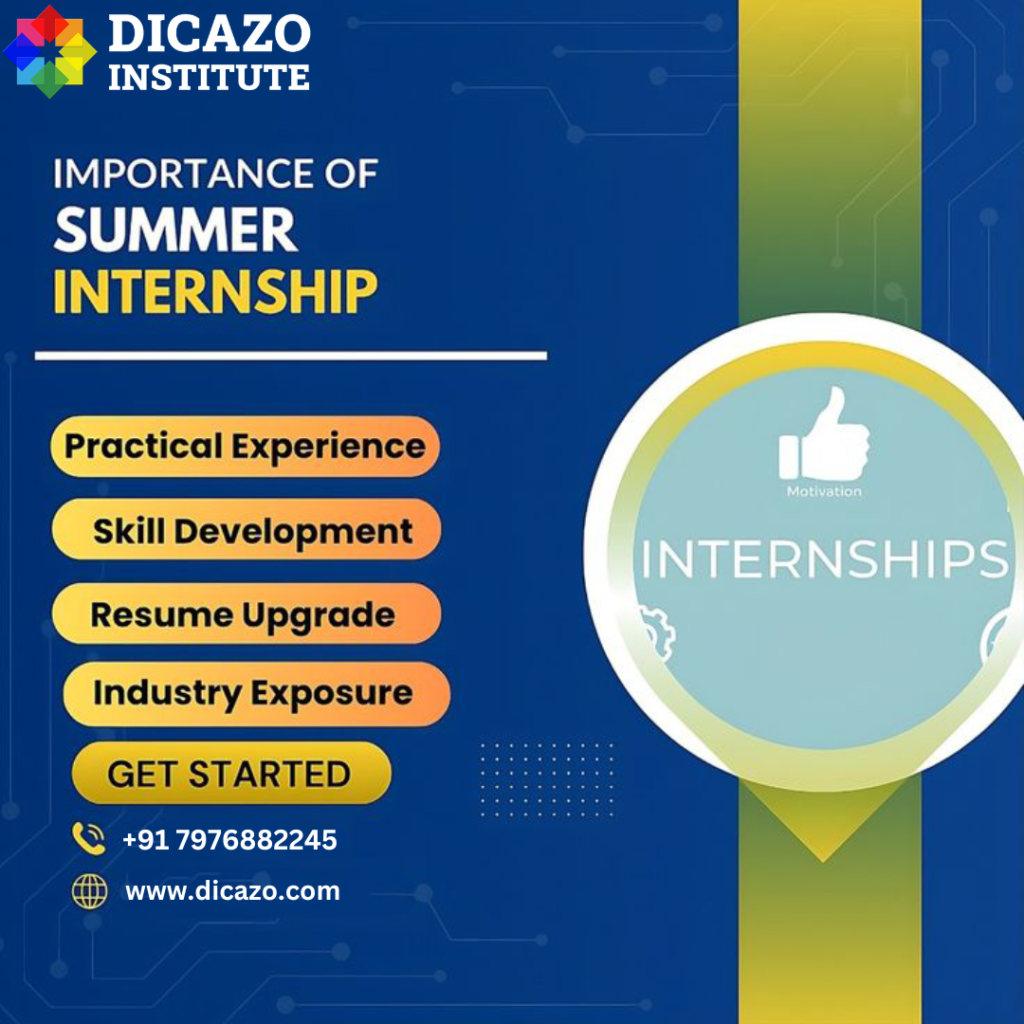 DICAZO INSTITUTE

IMPORTANCE OF SUMMER INTERNSHIP

Practical Experience

Skill Development

Resume Upgrade

Industry Exposure

GET STARTED

+91 7976882245

www.dicazo.com

Motivation

INTERNSHIPS